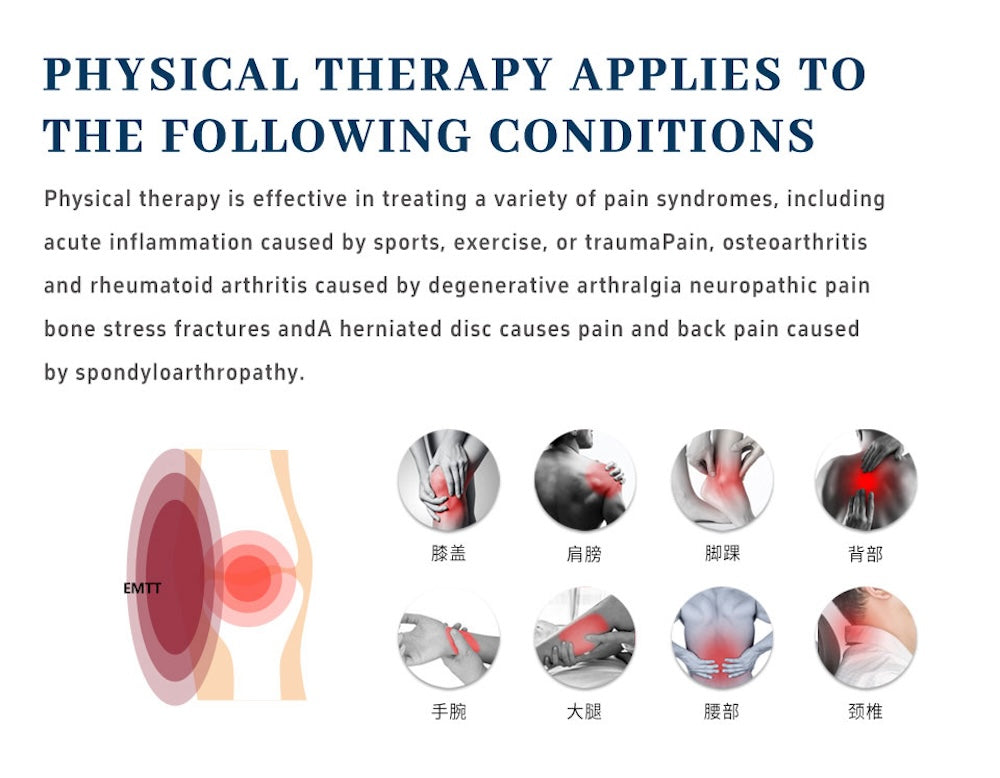 PHYSICAL THERAPY APPLIES TO THE FOLLOWING CONDITIONS

Physical therapy is effective in treating a variety of pain syndromes, including acute inflammation caused by sports, exercise, or traumaPain, osteoarthritis and rheumatoid arthritis caused by degenerative arthralgia neuropathic pain bone stress fractures andA herniated disc causes pain and back pain caused by spondyloarthropathy.

EMTT

膝盖

肩膀

脚踝

背部

手腕

大腿

腰部

颈椎